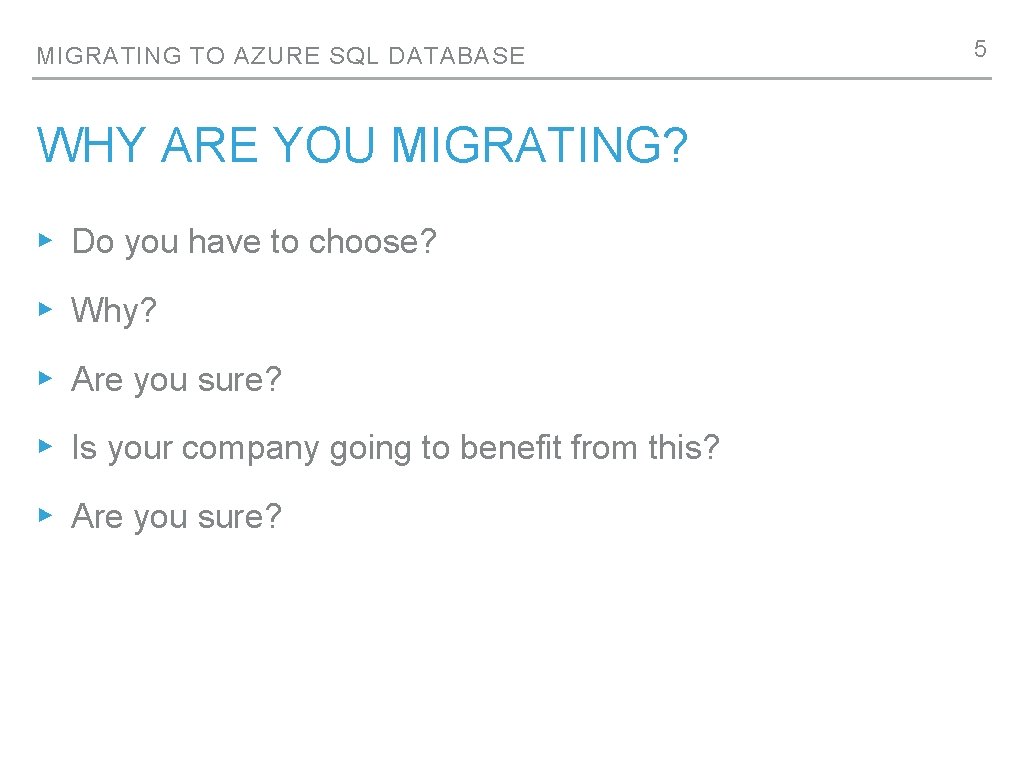 MIGRATING TO AZURE SQL DATABASE

5

WHY ARE YOU MIGRATING?

▸ Do you have to choose?

▸ Why?

▸ Are you sure?

▸ Is your company going to benefit from this?

▸ Are you sure?